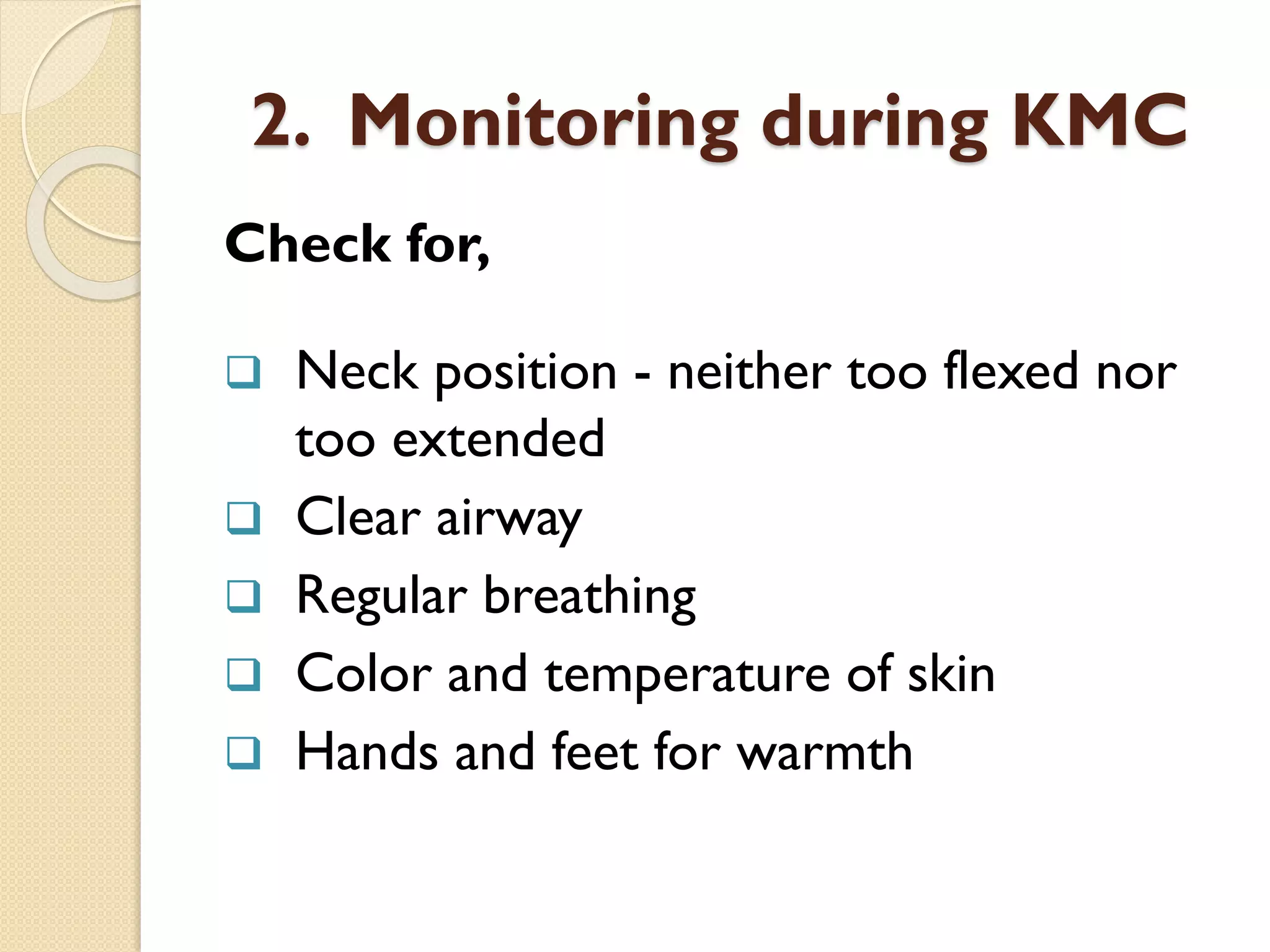 2. Monitoring during KMC

Check for,

❑ Neck position - neither too flexed nor too extended
❑ Clear airway
❑ Regular breathing
❑ Color and temperature of skin
❑ Hands and feet for warmth